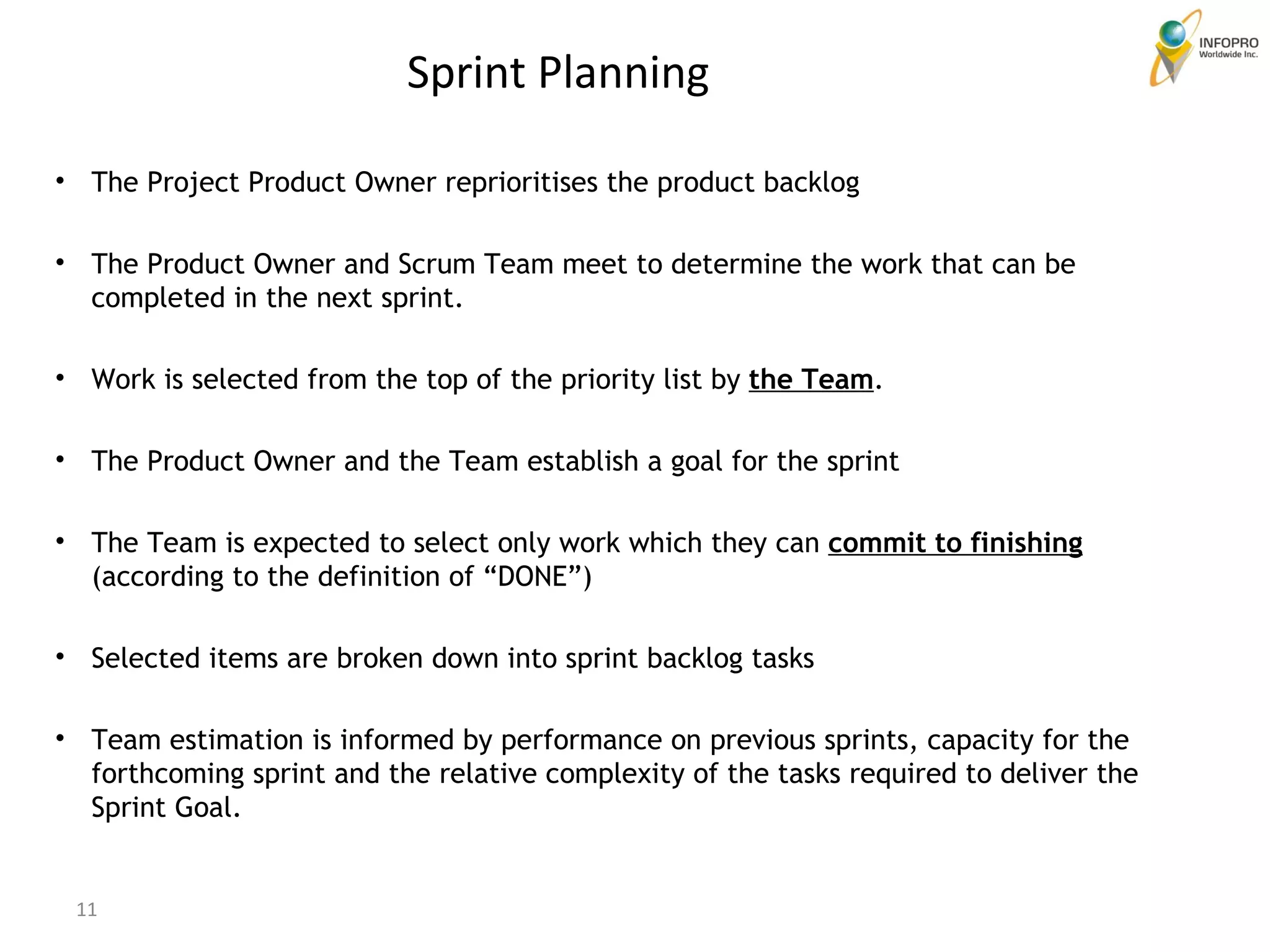 Sprint Planning

INFOPRO
Worldwide Inc.

• The Project Product Owner reprioritises the product backlog

• The Product Owner and Scrum Team meet to determine the work that can be completed in the next sprint.

• Work is selected from the top of the priority list by the Team.

• The Product Owner and the Team establish a goal for the sprint

• The Team is expected to select only work which they can commit to finishing (according to the definition of “DONE”)

• Selected items are broken down into sprint backlog tasks

• Team estimation is informed by performance on previous sprints, capacity for the forthcoming sprint and the relative complexity of the tasks required to deliver the Sprint Goal.

11